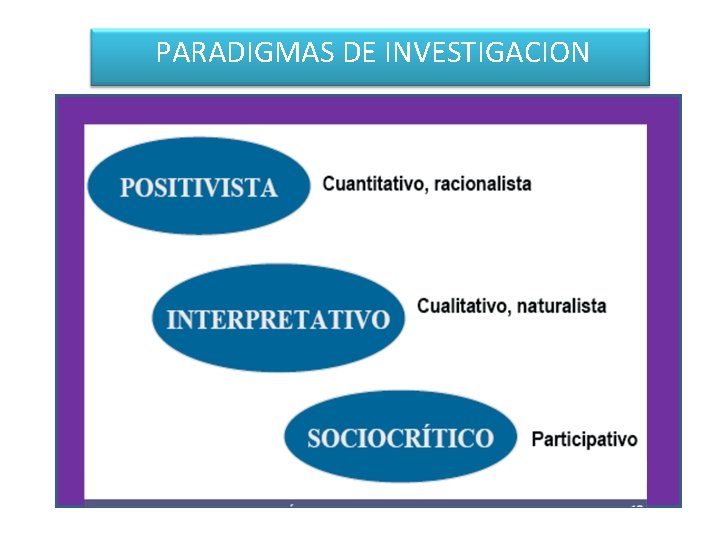 PARADIGMAS DE INVESTIGACION

POSITIVISTA Cuantitativo, racionalista

INTERPRETATIVO Cualitativo, naturalista

SOCIOCRÍTICO Participativo